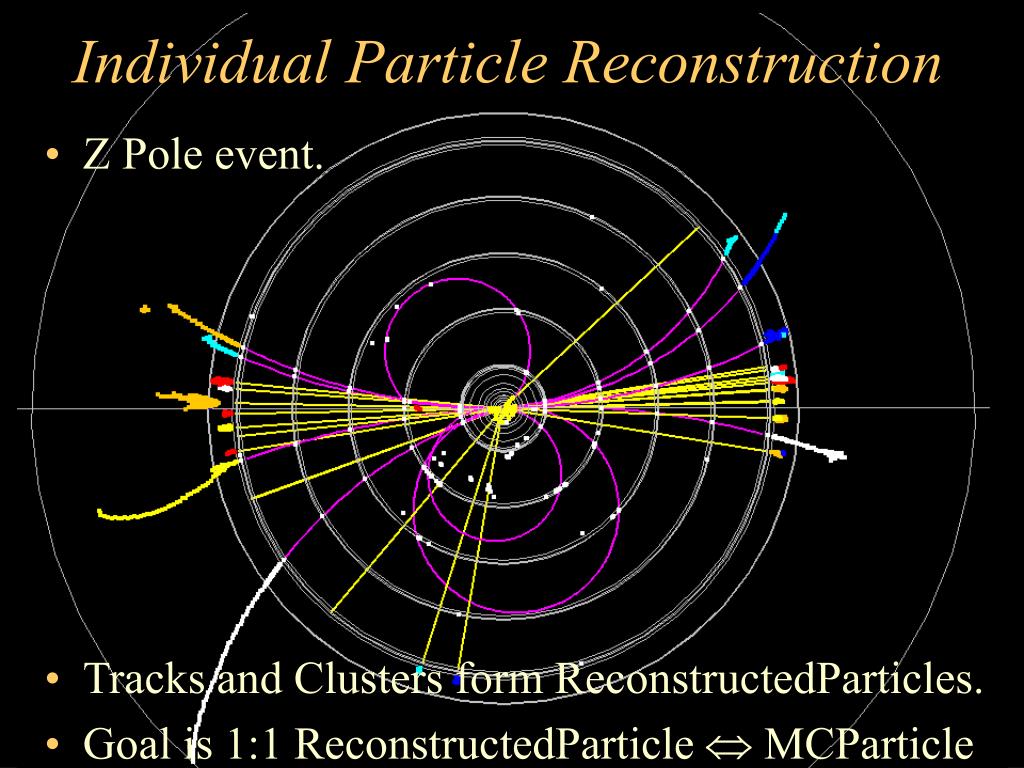 Individual Particle Reconstruction

• Z Pole event.

• Tracks and Clusters form ReconstructedParticles.

• Goal is 1:1 ReconstructedParticle $\Leftrightarrow$ MCParticle